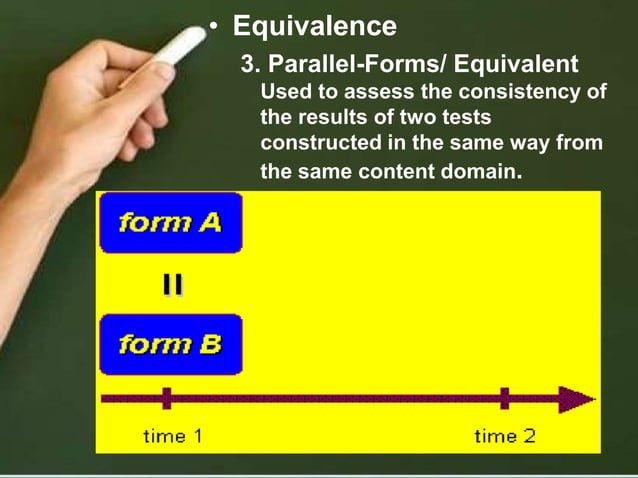 • Equivalence

3. Parallel-Forms/ Equivalent

Used to assess the consistency of the results of two tests constructed in the same way from the same content domain.

form A

=

form B

time 1

time 2